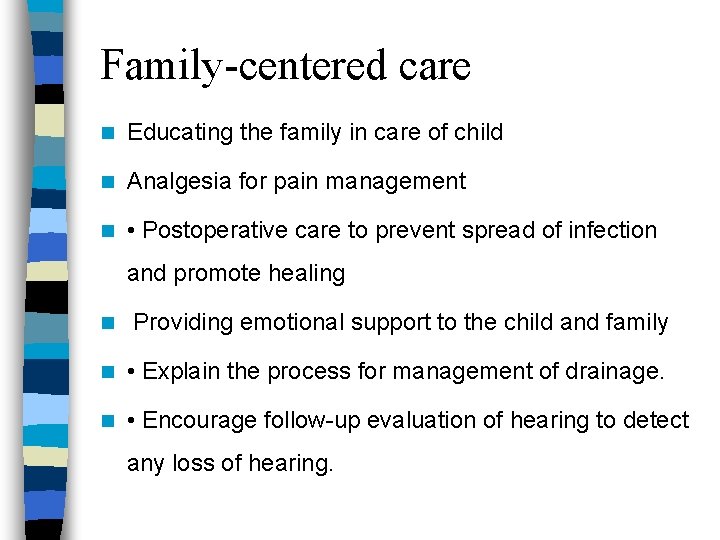 Family-centered care

- Educating the family in care of child
- Analgesia for pain management
- • Postoperative care to prevent spread of infection and promote healing
- Providing emotional support to the child and family
- • Explain the process for management of drainage.
- • Encourage follow-up evaluation of hearing to detect any loss of hearing.